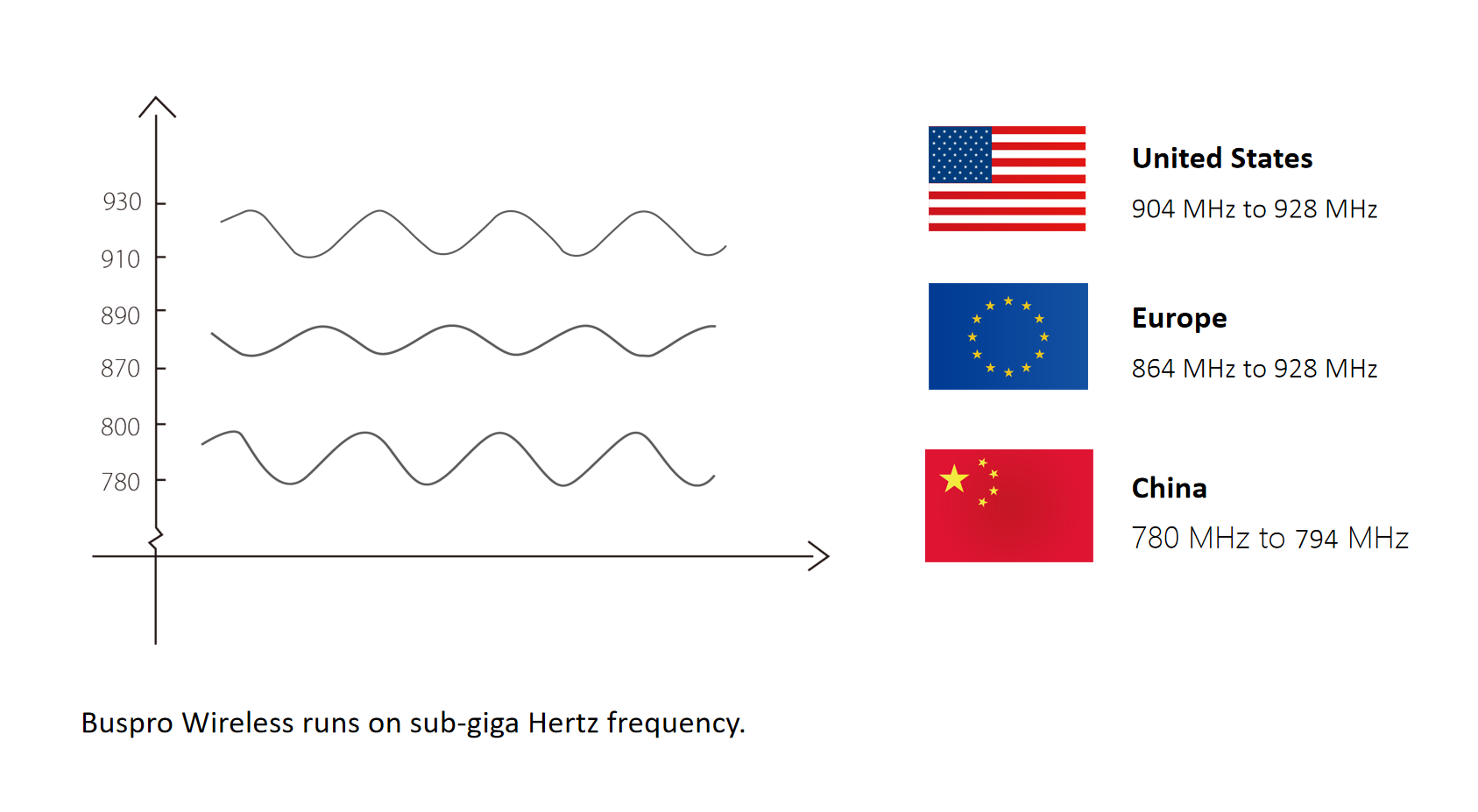 930
910
890
870
800
780

United States
904 MHz to 928 MHz

Europe
864 MHz to 928 MHz

China
780 MHz to 794 MHz

Buspro Wireless runs on sub-giga Hertz frequency.